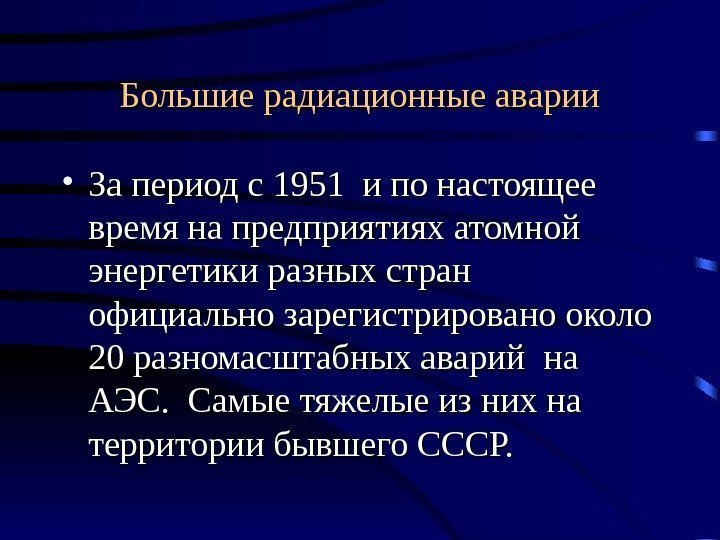 Большие радиационные аварии

• За период с 1951 и по настоящее время на предприятиях атомной энергетики разных стран официально зарегистрировано около 20 разномасштабных аварий на АЭС. Самые тяжелые из них на территории бывшего СССР.